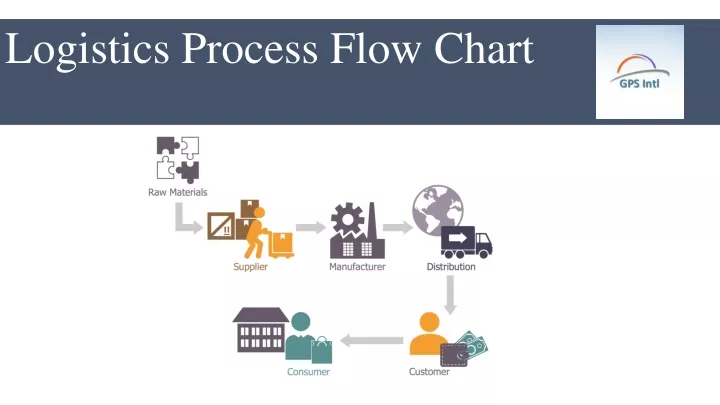 Logistics Process Flow Chart

GPS Intl

Raw Materials

Supplier

Manufacturer

Distribution

Customer

Consumer